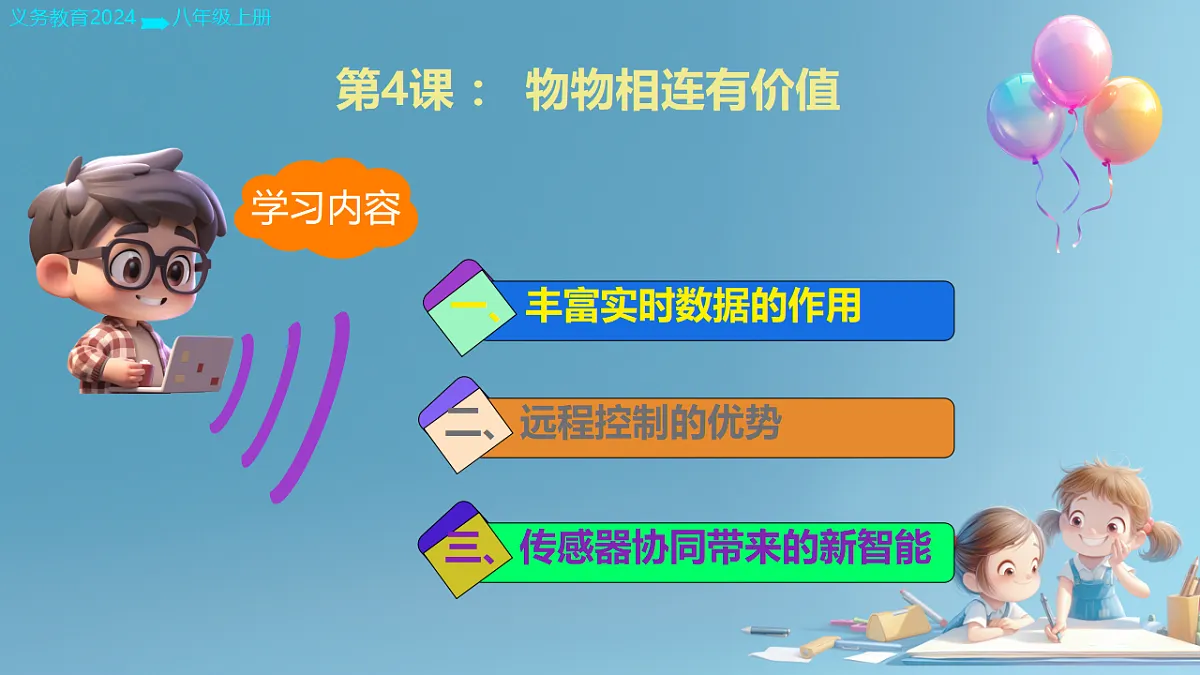 义务教育2024 八年级上册

第4课： 物物相连有价值

学习内容

一、丰富实时数据的作用

二、远程控制的优势

三、传感器协同带来的新智能